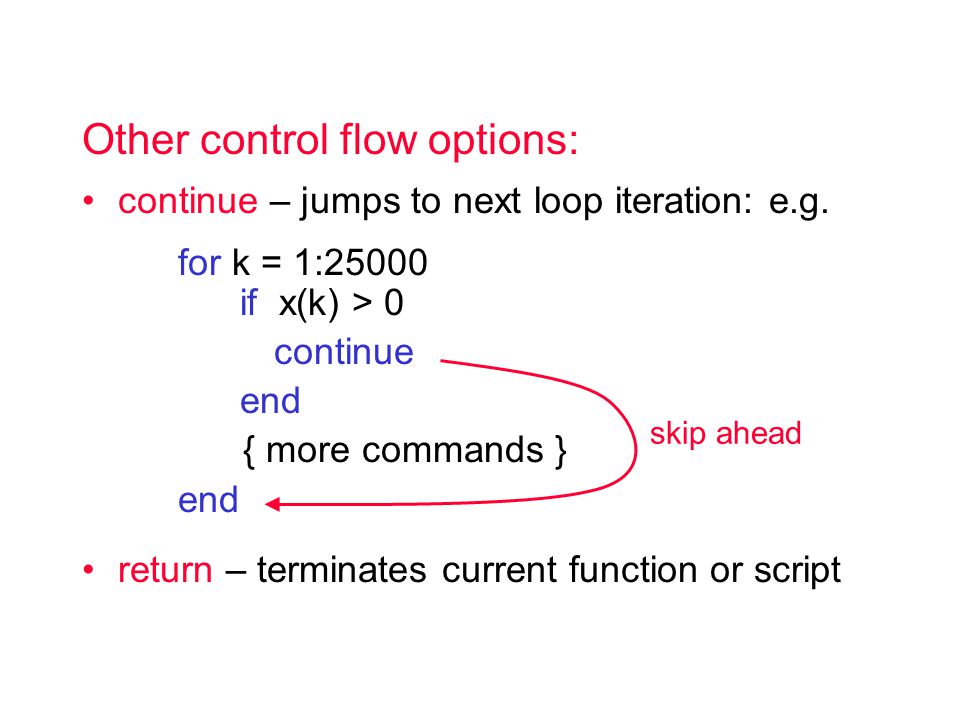 Other control flow options:

• continue – jumps to next loop iteration: e.g.

for k = 1:25000
if x(k) > 0
continue
end
{ more commands }
end

skip ahead

• return – terminates current function or script